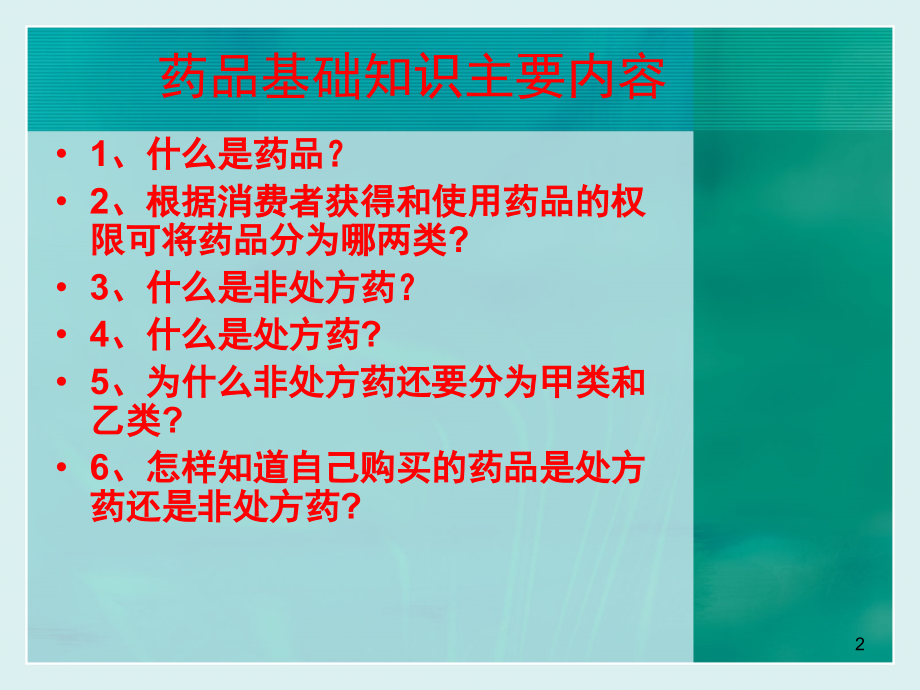 药品基础知识主要内容

• 1、什么是药品？
• 2、根据消费者获得和使用药品的权限可将药品分为哪两类？
• 3、什么是非处方药？
• 4、什么是处方药？
• 5、为什么非处方药还要分为甲类和乙类？
• 6、怎样知道自己购买的药品是处方药还是非处方药？

2